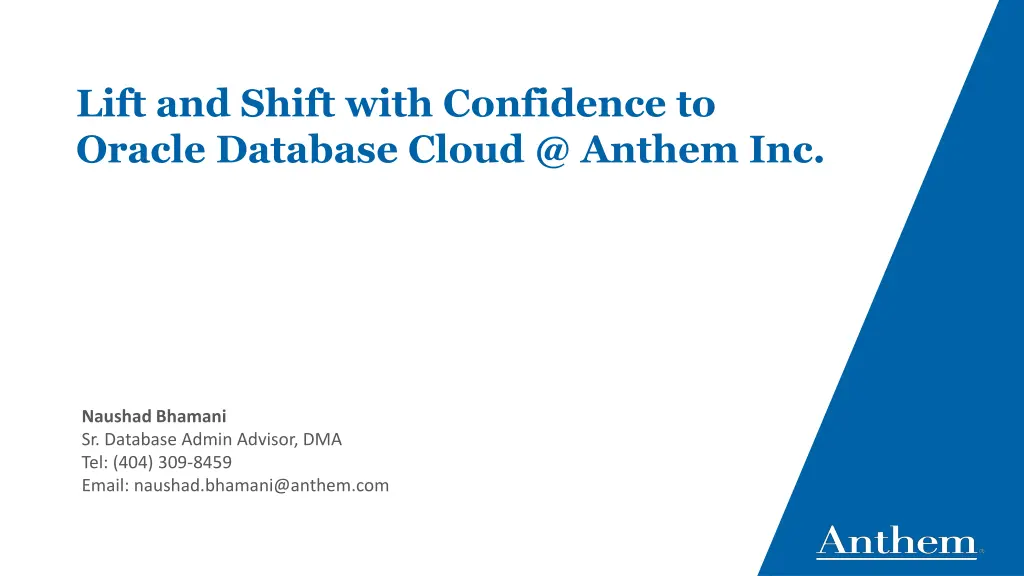 Lift and Shift with Confidence to Oracle Database Cloud @ Anthem Inc.

Naushad Bhamani
Sr. Database Admin Advisor, DMA
Tel: (404) 309-8459
Email: naushad.bhamani@anthem.com

Anthem